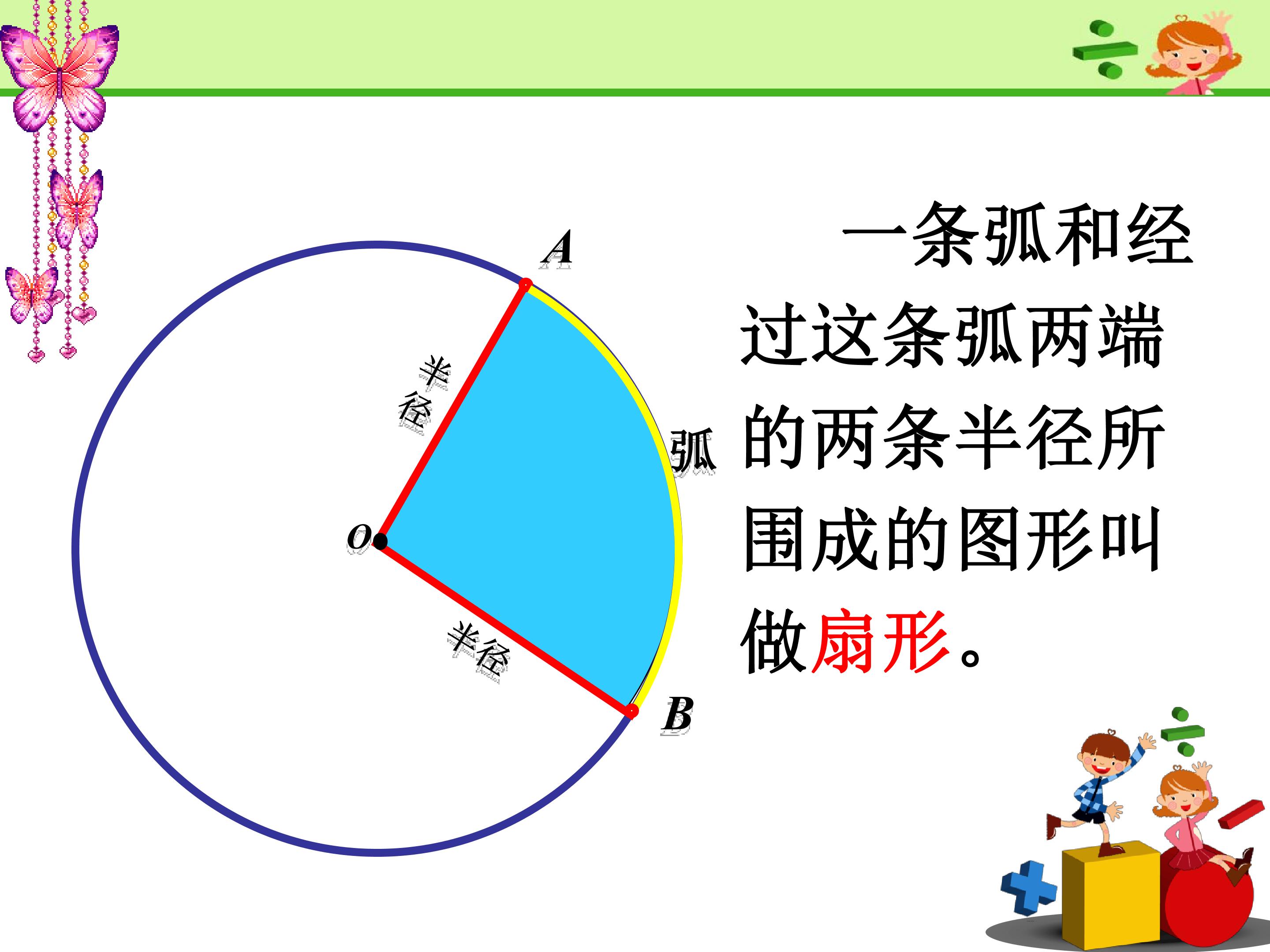 A

半径

弧

O

半径

B

一条弧和经过这条弧两端的两条半径所围成的图形叫做扇形。